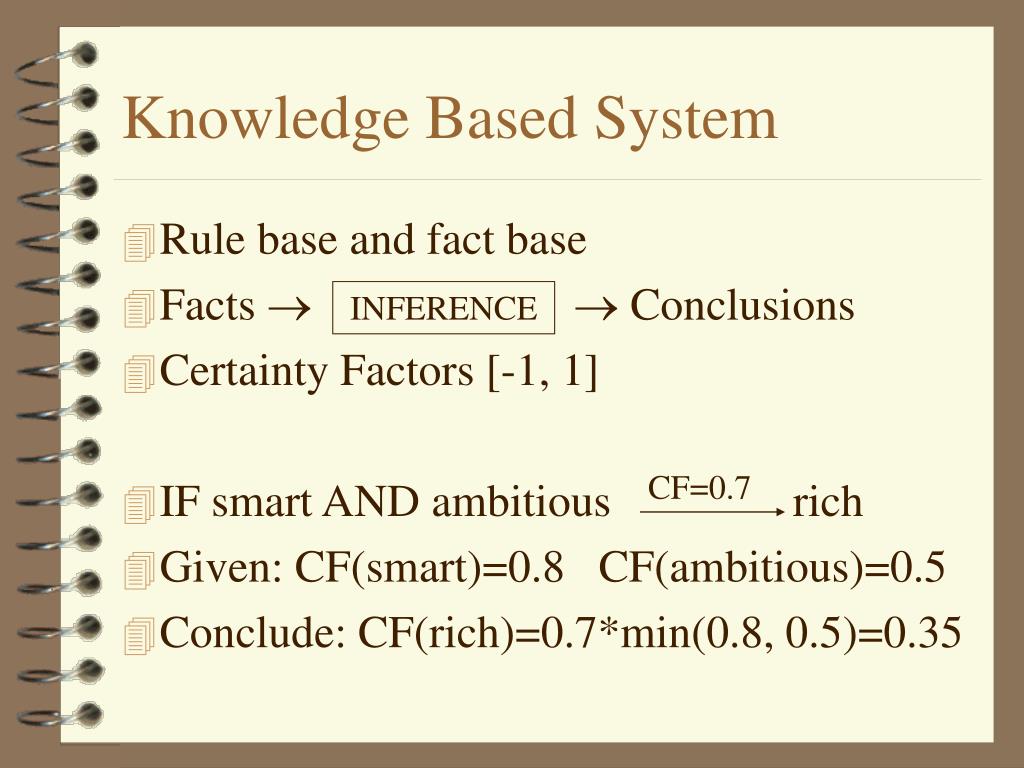 Knowledge Based System

Rule base and fact base

Facts $\rightarrow$ INFERENCE $\rightarrow$ Conclusions

Certainty Factors [-1, 1]

IF smart AND ambitious $\xrightarrow{CF=0.7}$ rich

Given: CF(smart)=0.8 CF(ambitious)=0.5

Conclude: CF(rich)=0.7*min(0.8, 0.5)=0.35